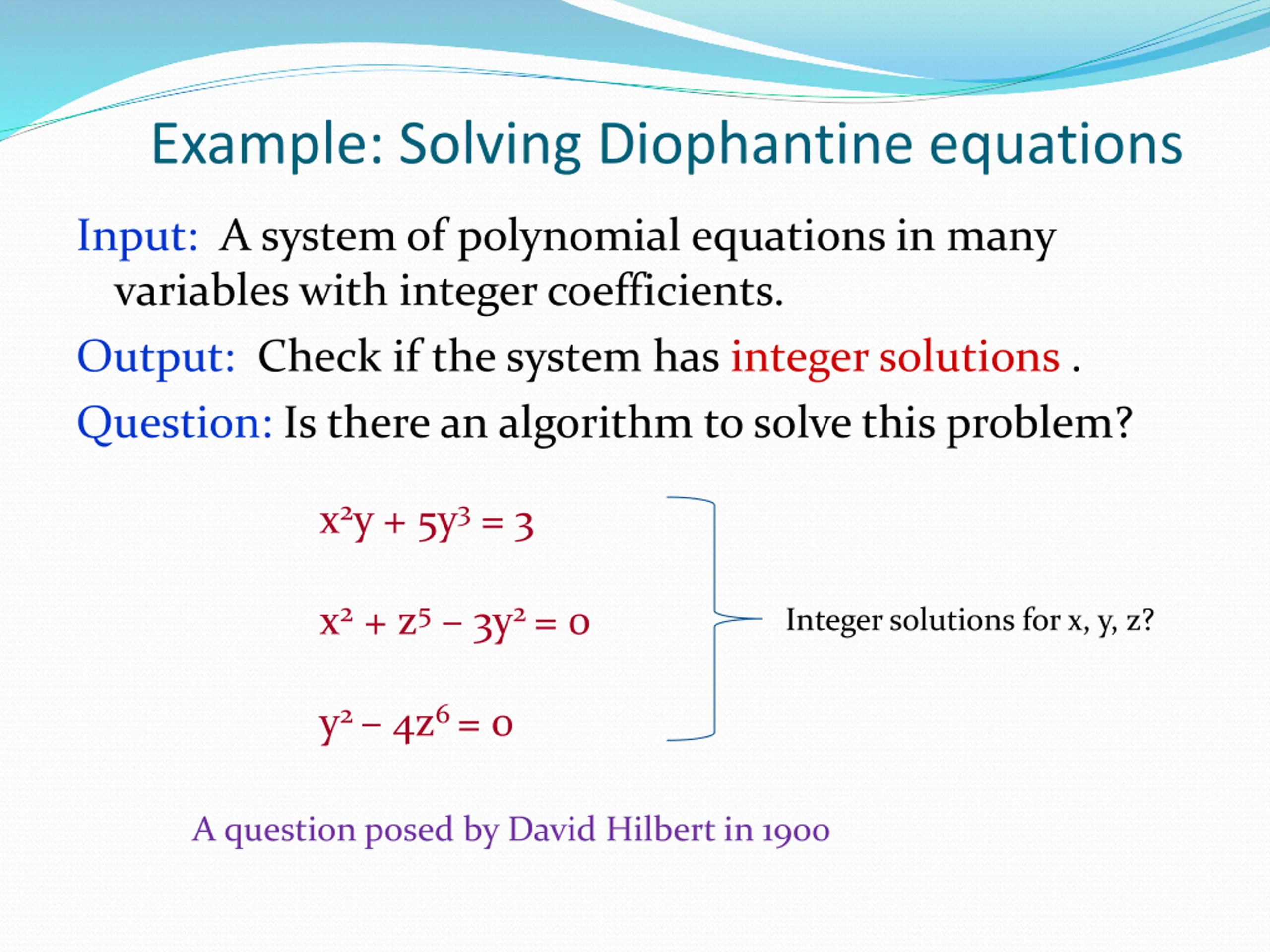 Example: Solving Diophantine equations

Input: A system of polynomial equations in many variables with integer coefficients.

Output: Check if the system has integer solutions .

Question: Is there an algorithm to solve this problem?

$x^2y + 5y^3 = 3$

$x^2 + z^5 - 3y^2 = 0$

$y^2 - 4z^6 = 0$

Integer solutions for x, y, z?

A question posed by David Hilbert in 1900